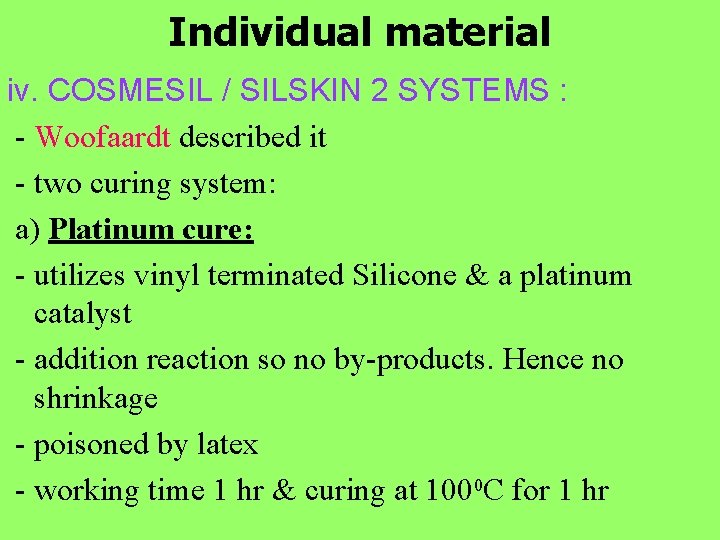 Individual material

iv. COSMESIL / SILSKIN 2 SYSTEMS :

- Woofaardt described it

- two curing system:

a) Platinum cure:

- utilizes vinyl terminated Silicone & a platinum catalyst

- addition reaction so no by-products. Hence no shrinkage

- poisoned by latex

- working time 1 hr & curing at $100^0$C for 1 hr